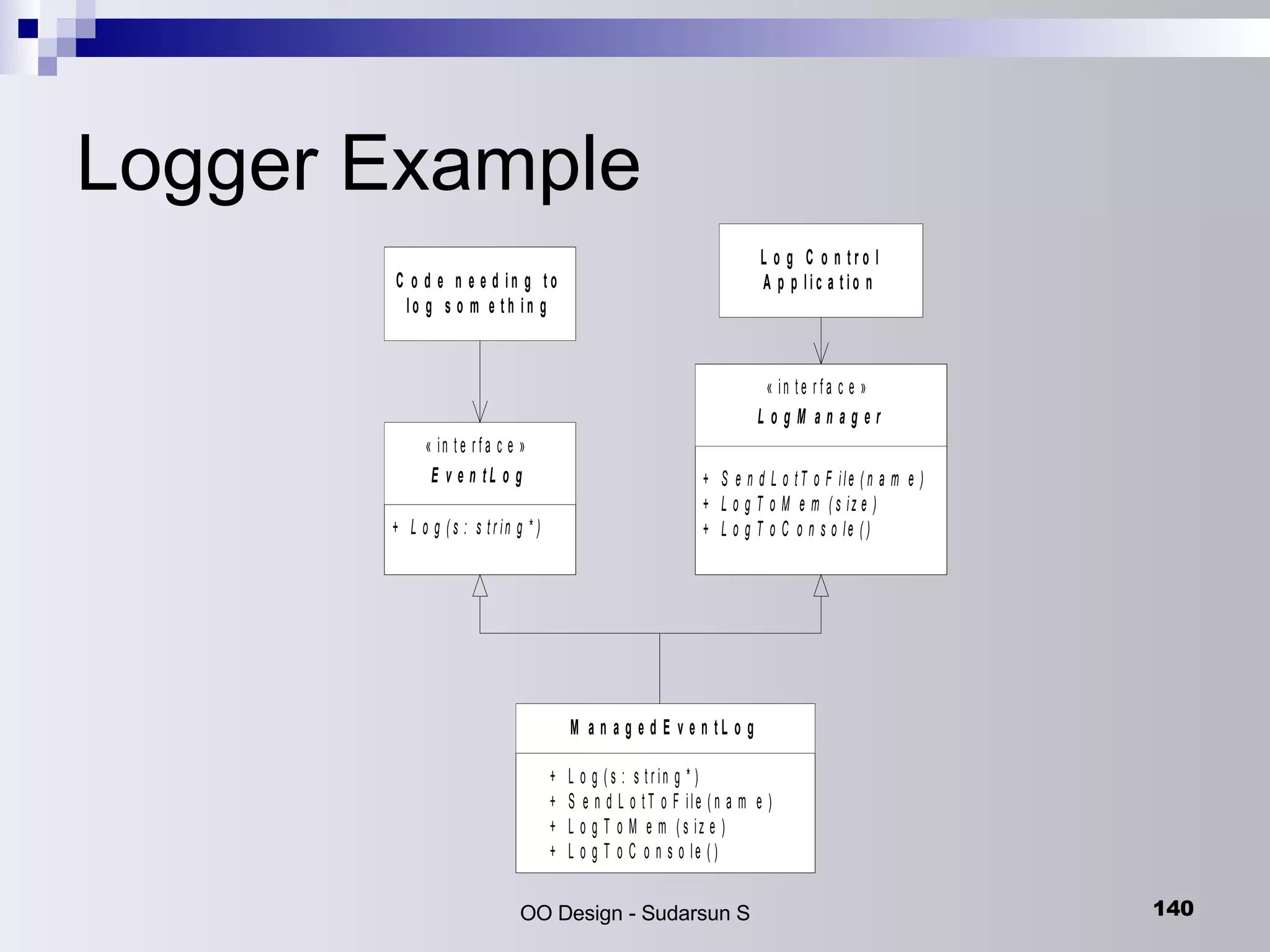 Logger Example

Code needing to log something

Log Control Application

«interface»
EventLog

+ Log(s: string*)

«interface»
LogManager

+ SendLotToFile(name)
+ LogToMem(size)
+ LogToConsole()

ManagedEventLog

+ Log(s: string*)
+ SendLotToFile(name)
+ LogToMem(size)
+ LogToConsole()

OO Design - Sudarsun S

140